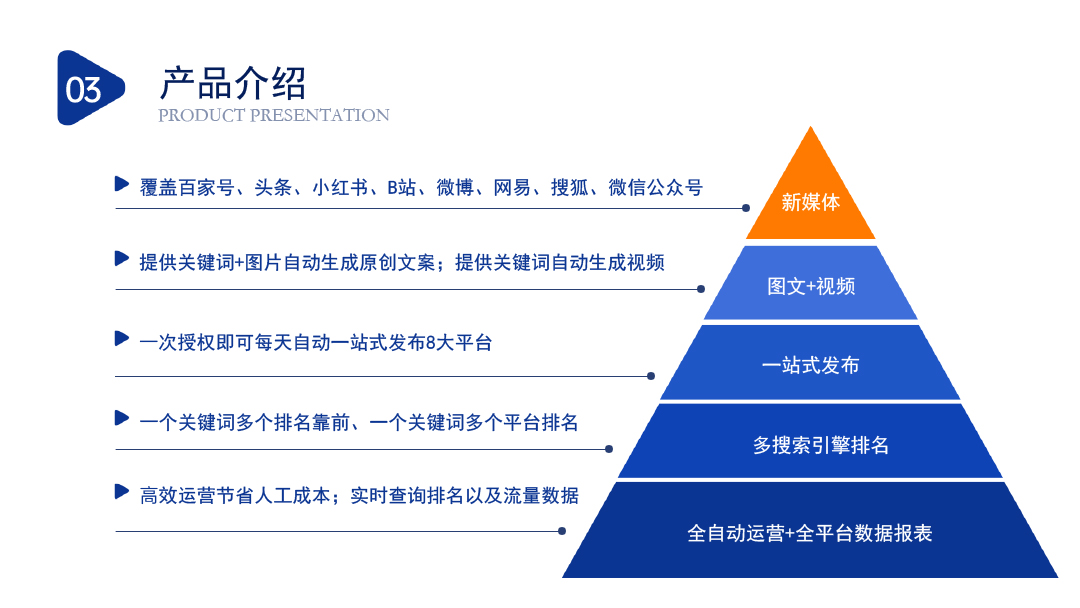 03

产品介绍
PRODUCT PRESENTATION

覆盖百家号、头条、小红书、B站、微博、网易、搜狐、微信公众号

提供关键词+图片自动生成原创文案；提供关键词自动生成视频

一次授权即可每天自动一站式发布8大平台

一个关键词多个排名靠前、一个关键词多个平台排名

高效运营节省人工成本；实时查询排名以及流量数据

新媒体

图文+视频

一站式发布

多搜索引擎排名

全自动运营+全平台数据报表